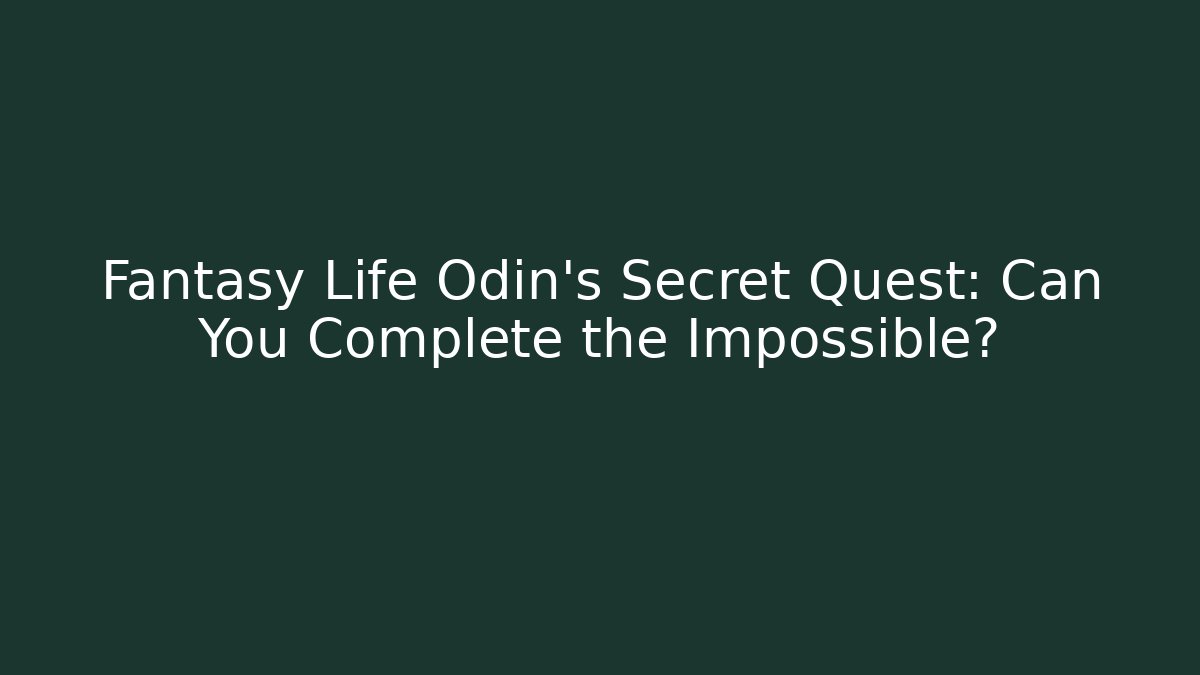 Fantasy Life Odin's Secret Quest: Can You Complete the Impossible?